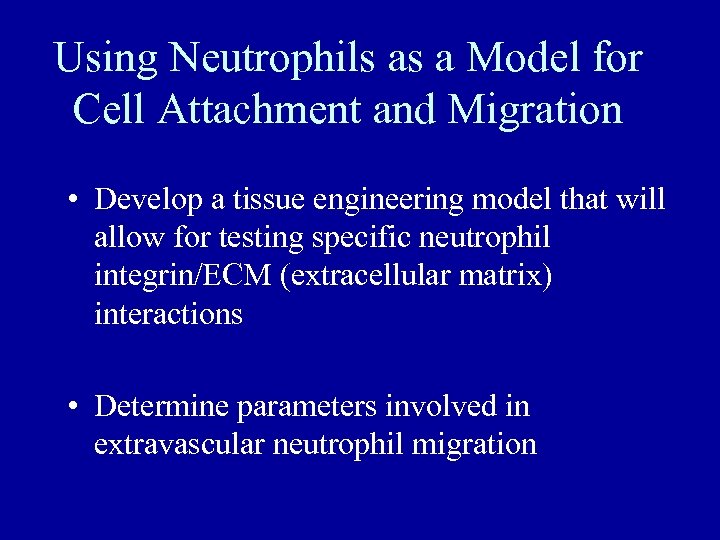 Using Neutrophils as a Model for Cell Attachment and Migration

• Develop a tissue engineering model that will allow for testing specific neutrophil integrin/ECM (extracellular matrix) interactions

• Determine parameters involved in extravascular neutrophil migration